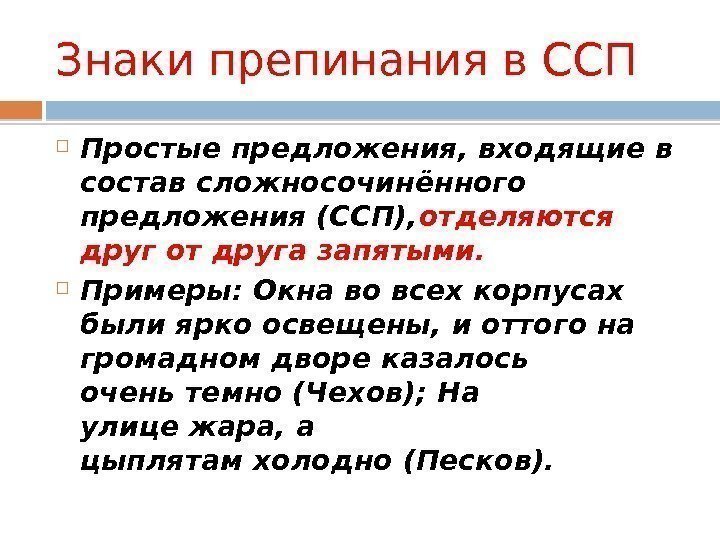 Знаки препинания в ССП

Простые предложения, входящие в состав сложносочинённого предложения (ССП),отделяются друг от друга запятыми.

Примеры: Окна во всех корпусах были ярко освещены, и оттого на громадном дворе казалось очень темно (Чехов); На улице жара, а цыплятам холодно (Песков).